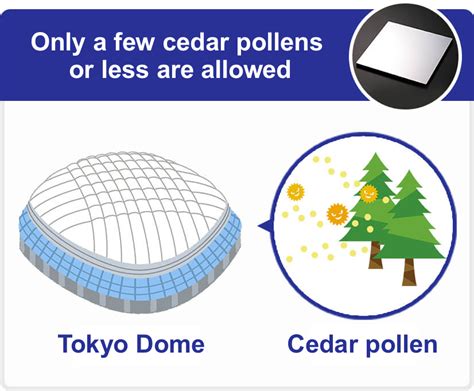 Only a few cedar pollens or less are allowed

Tokyo Dome

Cedar pollen